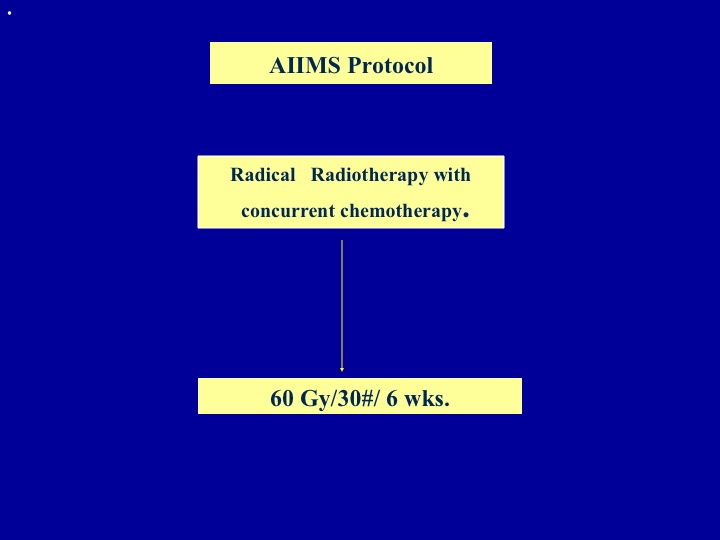 AIIMS Protocol

Radical Radiotherapy with concurrent chemotherapy.

60 Gy/30#/ 6 wks.